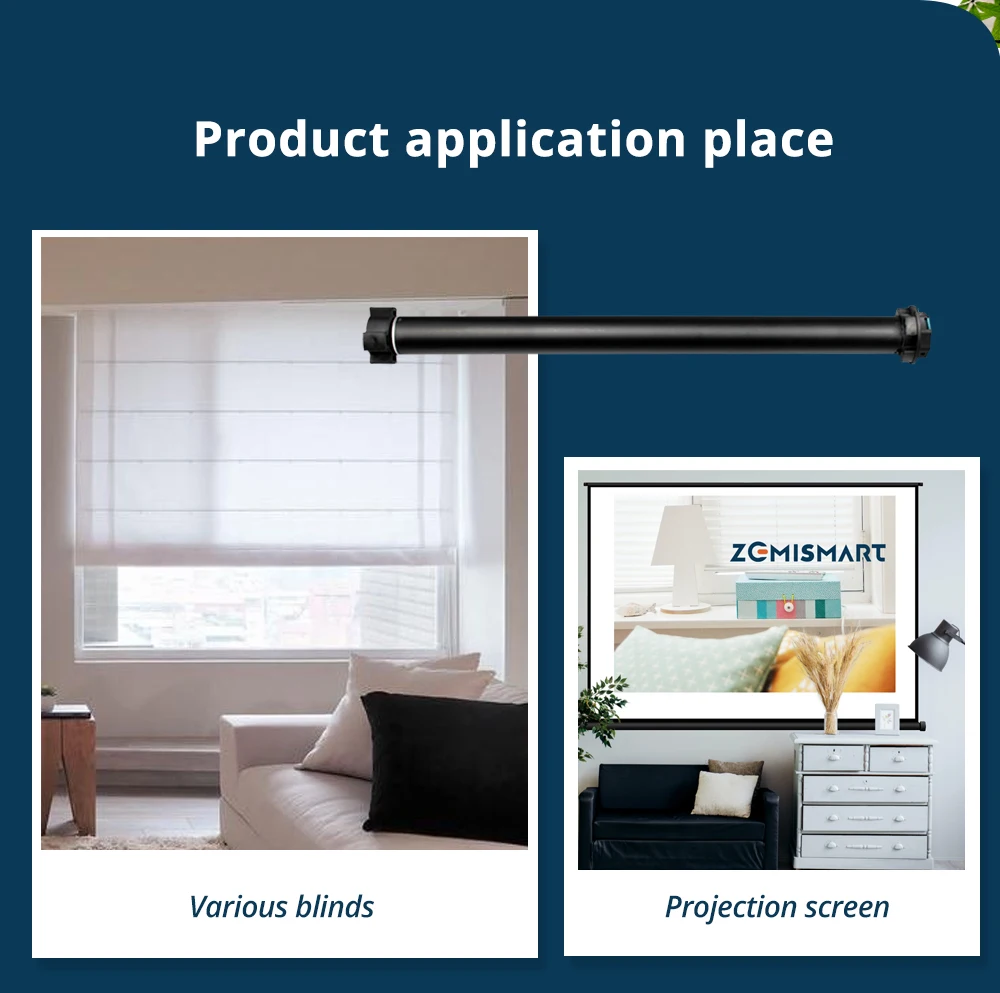 Product application place

ZEMISMART

Various blinds

Projection screen